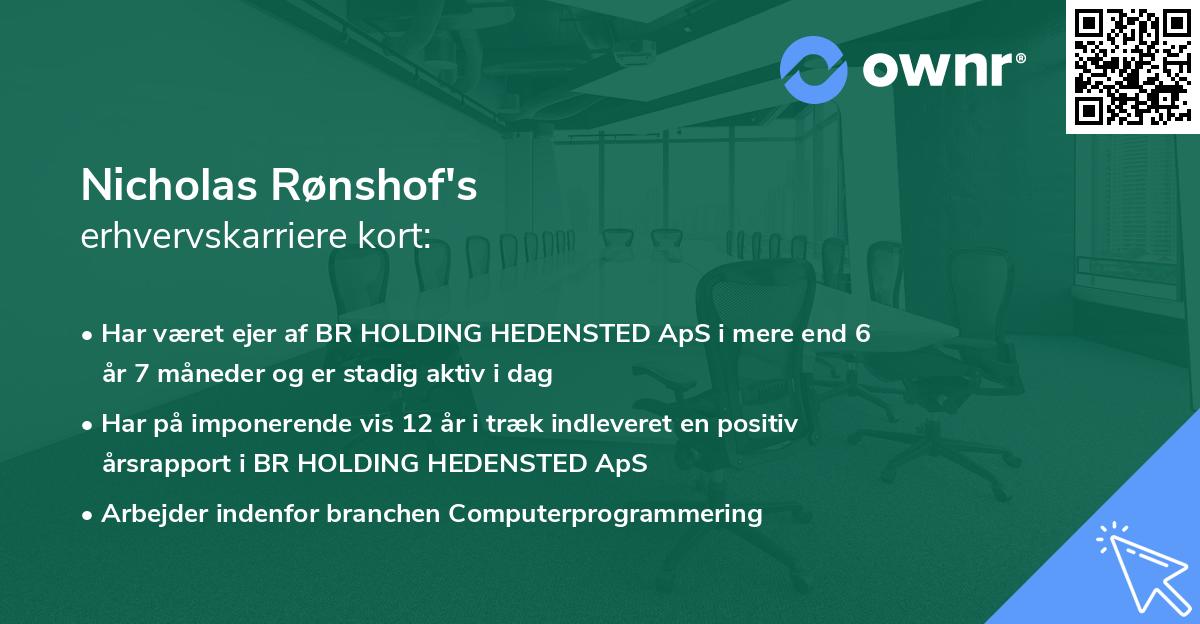 ownr®

Nicholas Rønshof's
erhvervskarriere kort:

• Har været ejer af BR HOLDING HEDENSTED ApS i mere end 6 år 7 måneder og er stadig aktiv i dag

• Har på imponerende vis 12 år i træk indleveret en positiv årsrapport i BR HOLDING HEDENSTED ApS

• Arbejder indenfor branchen Computerprogrammering